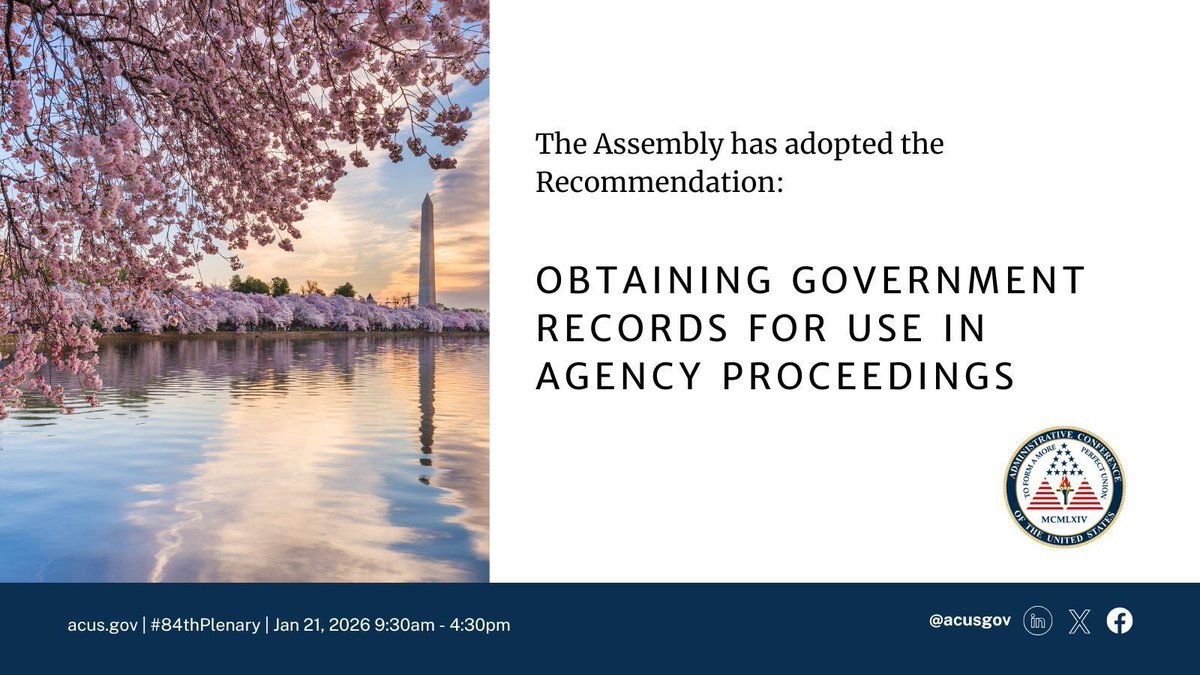 The Assembly has adopted the Recommendation:

OBTAINING GOVERNMENT RECORDS FOR USE IN AGENCY PROCEEDINGS

ADMINISTRATIVE CONFERENCE OF THE UNITED STATES
TO FORM A MORE PERFECT UNION
MCMLXIV

acus.gov | #84thPlenary | Jan 21, 2026 9:30am - 4:30pm

@acusgov